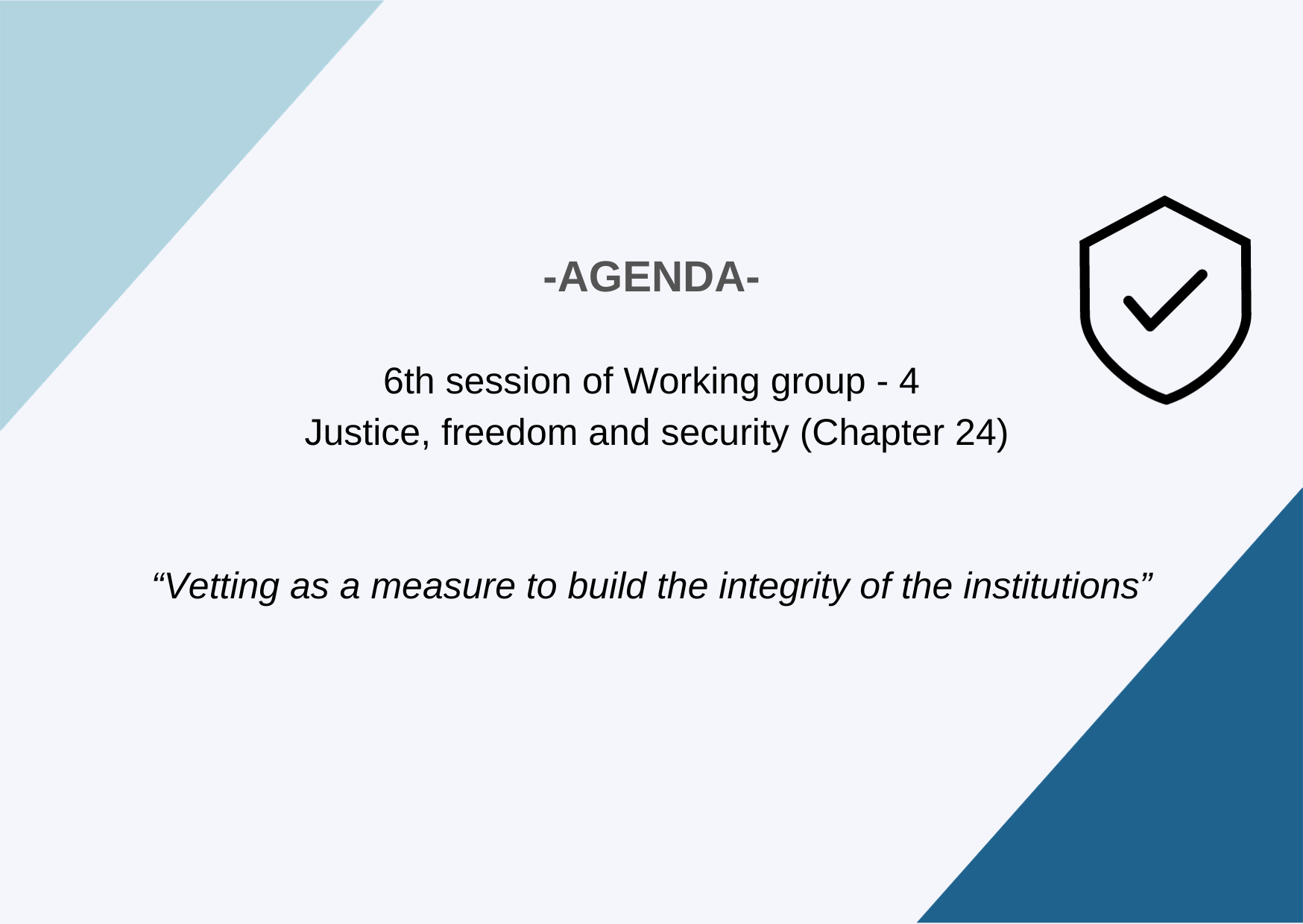 -AGENDA-

6th session of Working group - 4
Justice, freedom and security (Chapter 24)

“Vetting as a measure to build the integrity of the institutions”